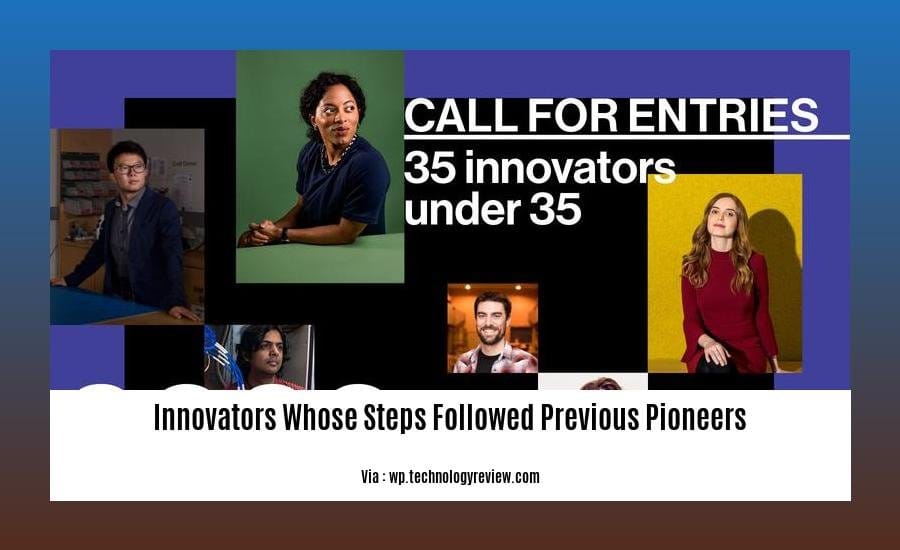 CALL FOR ENTRIES
35 innovators under 35

Innovators Whose Steps Followed Previous Pioneers

Via : wp.technologyreview.com